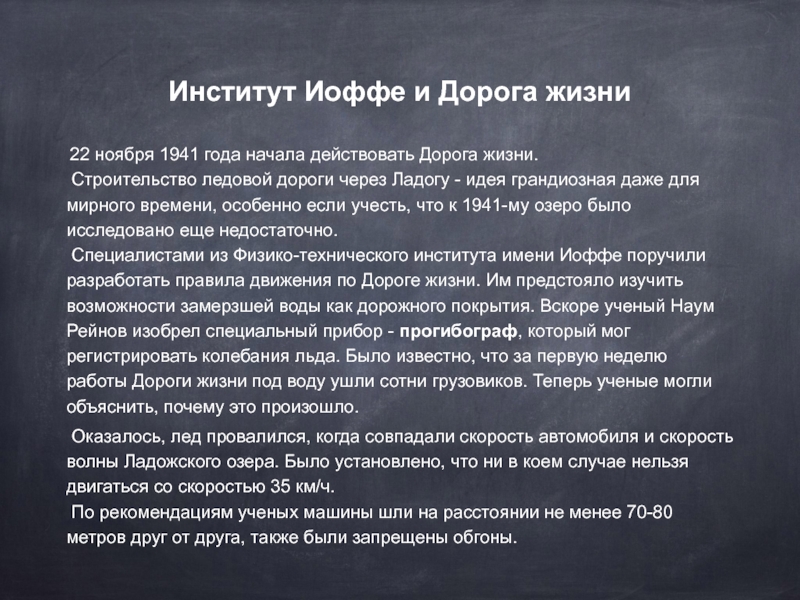 Институт Иоффе и Дорога жизни

22 ноября 1941 года начала действовать Дорога жизни.

Строительство ледовой дороги через Ладогу - идея грандиозная даже для мирного времени, особенно если учесть, что к 1941-му озеро было исследовано еще недостаточно.

Специалистами из Физико-технического института имени Иоффе поручили разработать правила движения по Дороге жизни. Им предстояло изучить возможности замерзшей воды как дорожного покрытия. Вскоре ученый Наум Рейнов изобрел специальный прибор - прогибограф, который мог регистрировать колебания льда. Было известно, что за первую неделю работы Дороги жизни под воду ушли сотни грузовиков. Теперь ученые могли объяснить, почему это произошло.

Оказалось, лед провалился, когда совпадали скорость автомобиля и скорость волны Ладожского озера. Было установлено, что ни в коем случае нельзя двигаться со скоростью 35 км/ч.

По рекомендациям ученых машины шли на расстоянии не менее 70-80 метров друг от друга, также были запрещены обгоны.